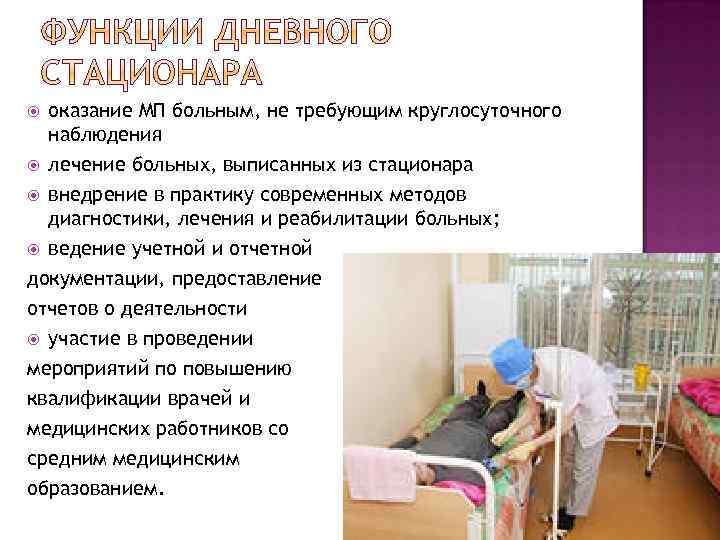 ФУНКЦИИ ДНЕВНОГО СТАЦИОНАРА

оказание МП больным, не требующим круглосуточного наблюдения

лечение больных, выписанных из стационара

внедрение в практику современных методов диагностики, лечения и реабилитации больных;

ведение учетной и отчетной документации, предоставление отчетов о деятельности

участие в проведении мероприятий по повышению квалификации врачей и медицинских работников со средним медицинским образованием.